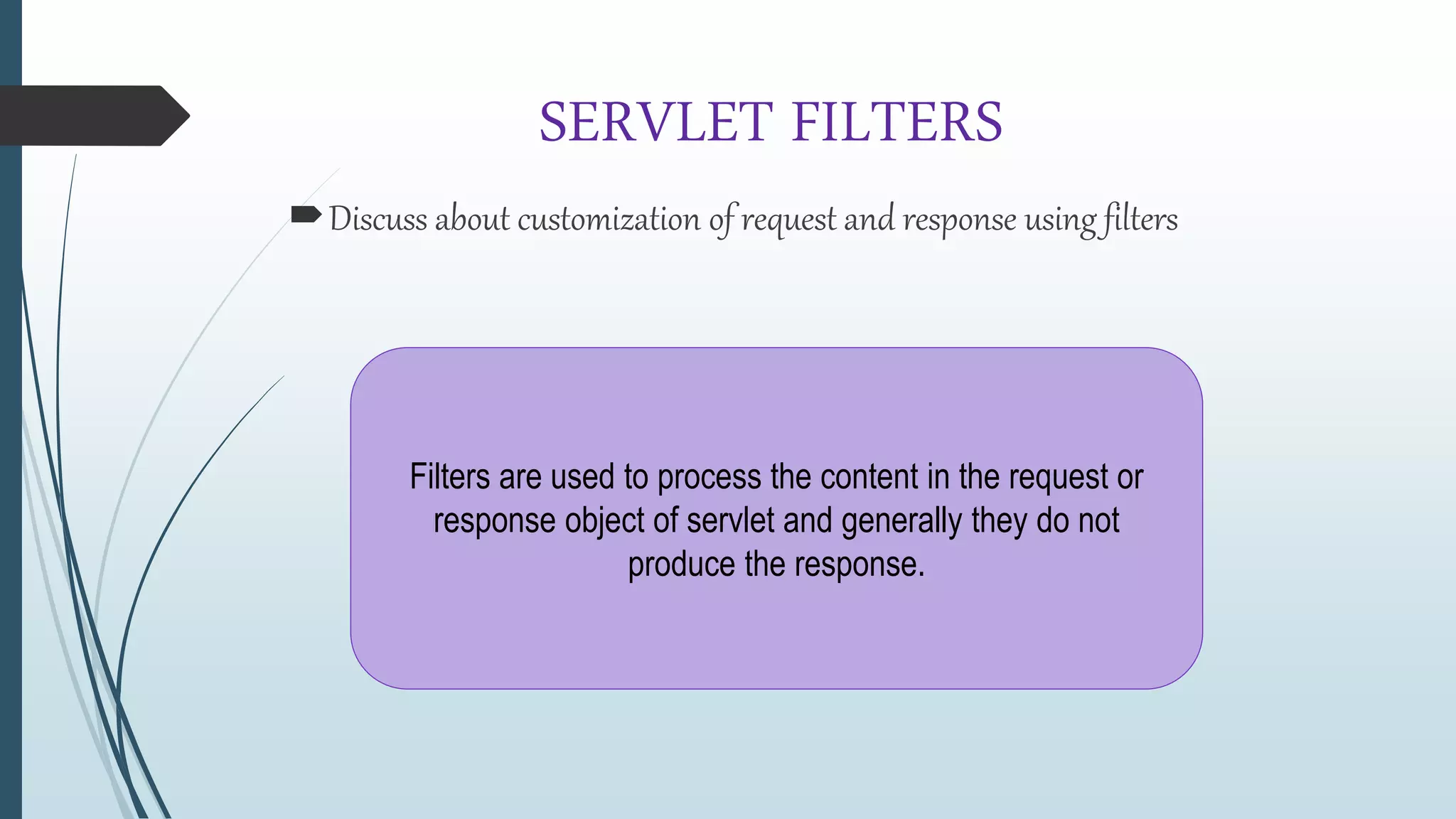 SERVLET FILTERS

Discuss about customization of request and response using filters

Filters are used to process the content in the request or response object of servlet and generally they do not produce the response.